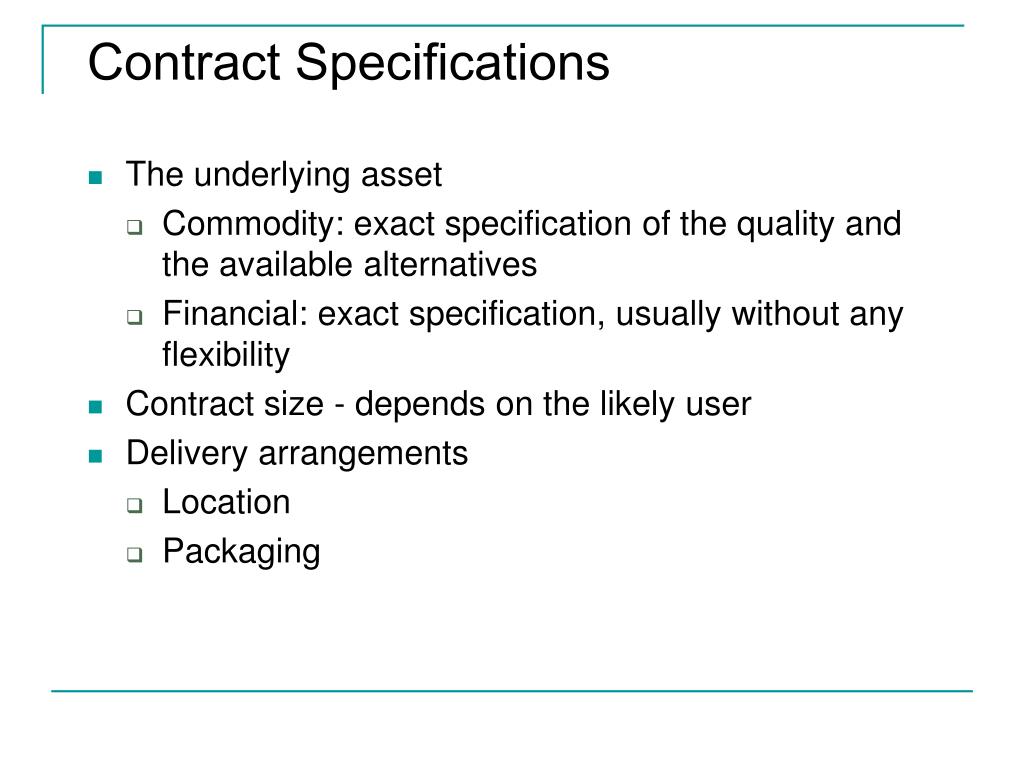 Contract Specifications

- The underlying asset
  - Commodity: exact specification of the quality and the available alternatives
  - Financial: exact specification, usually without any flexibility
- Contract size - depends on the likely user
- Delivery arrangements
  - Location
  - Packaging